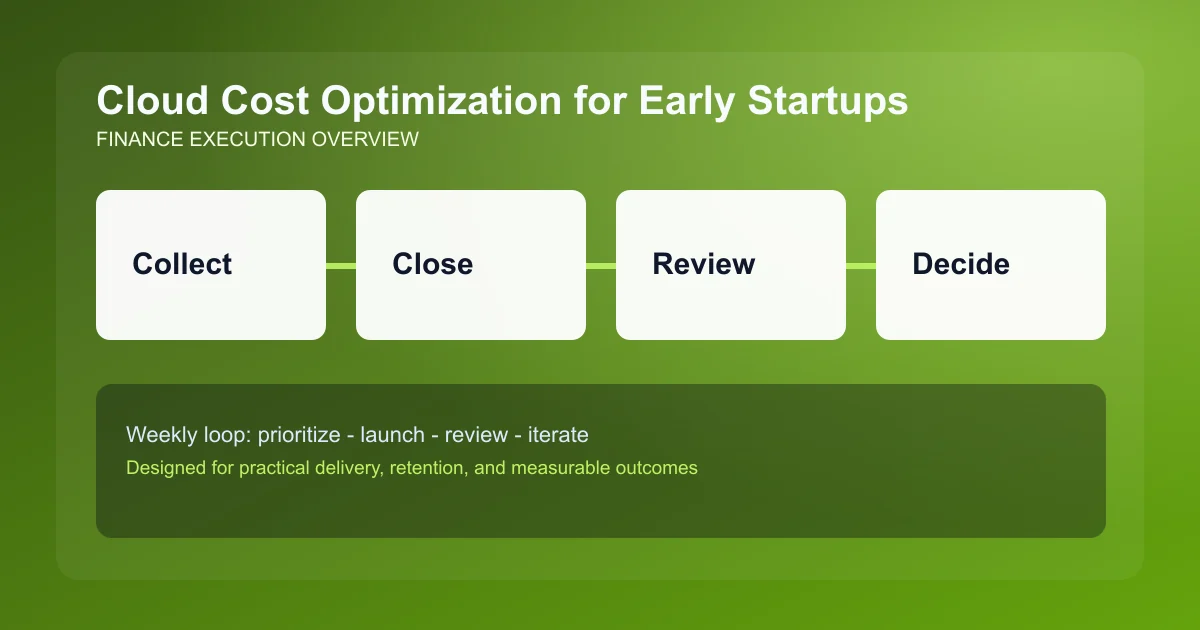 Cloud Cost Optimization for Early Startups
FINANCE EXECUTION OVERVIEW

Collect

Close

Review

Decide

Weekly loop: prioritize - launch - review - iterate
Designed for practical delivery, retention, and measurable outcomes